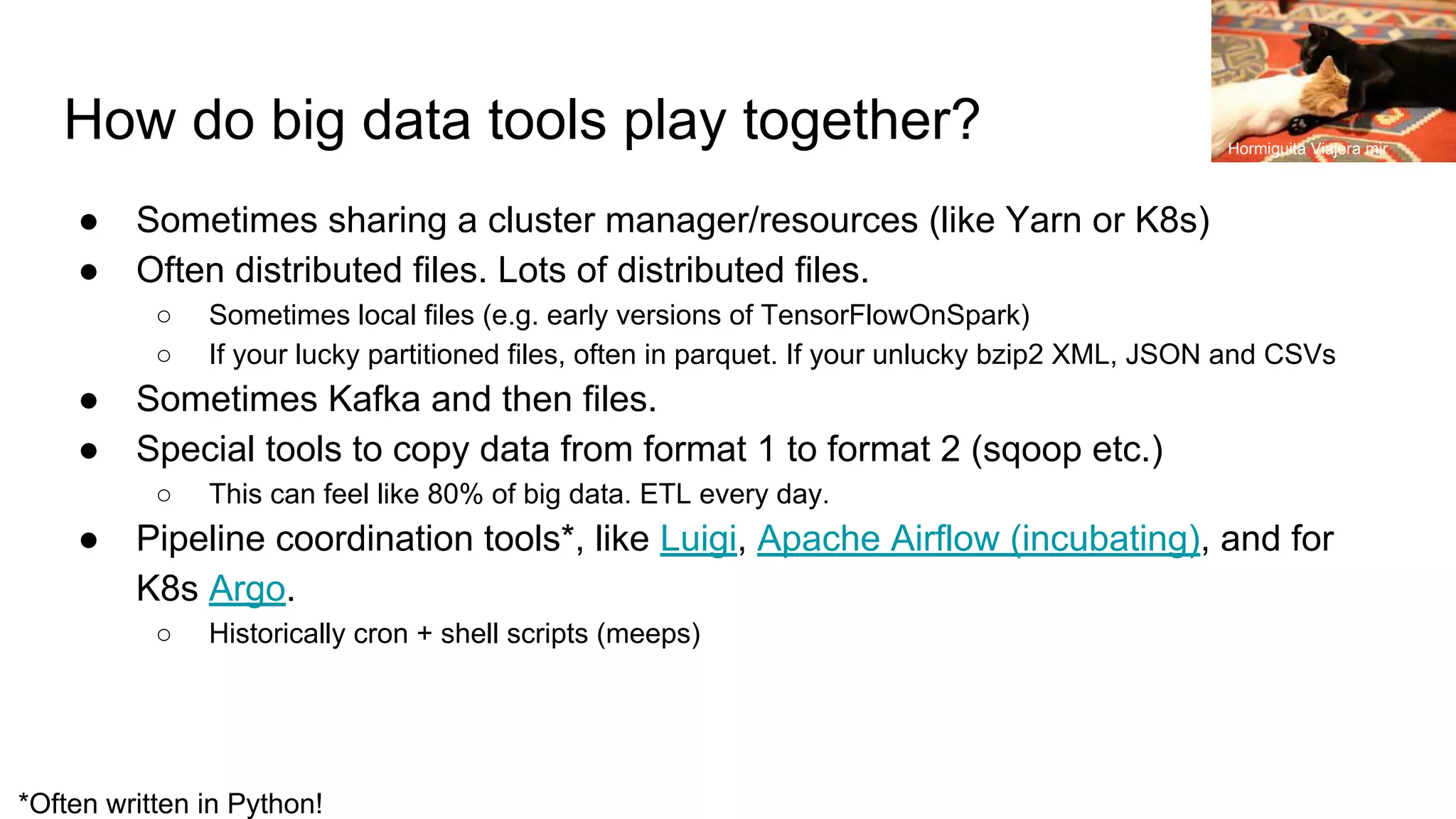 How do big data tools play together?

Hormiguita Viajera mir

- Sometimes sharing a cluster manager/resources (like Yarn or K8s)
- Often distributed files. Lots of distributed files.
  - Sometimes local files (e.g. early versions of TensorFlowOnSpark)
  - If your lucky partitioned files, often in parquet. If your unlucky bzip2 XML, JSON and CSVs
- Sometimes Kafka and then files.
- Special tools to copy data from format 1 to format 2 (sqoop etc.)
  - This can feel like 80% of big data. ETL every day.
- Pipeline coordination tools*, like Luigi, Apache Airflow (incubating), and for K8s Argo.
  - Historically cron + shell scripts (meeps)

*Often written in Python!